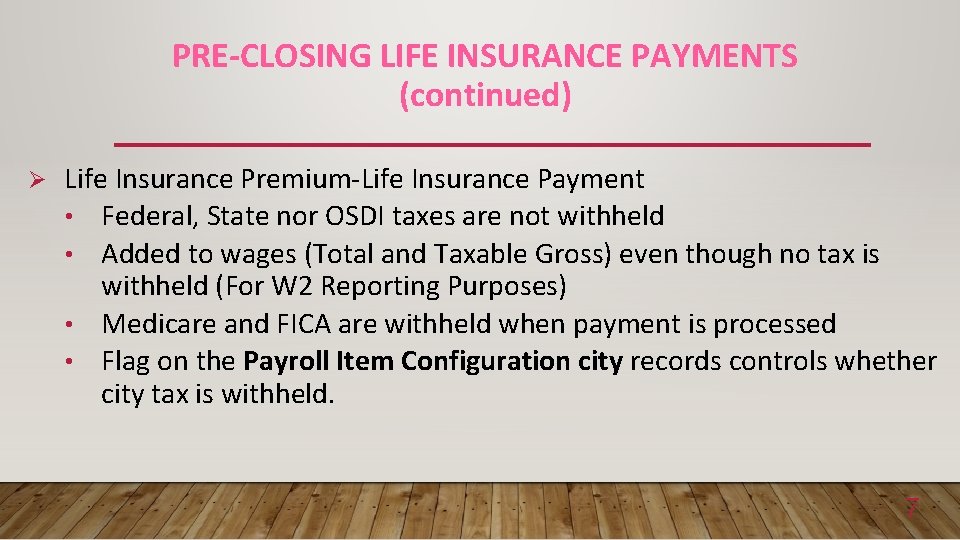 PRE-CLOSING LIFE INSURANCE PAYMENTS
(continued)

➢ Life Insurance Premium-Life Insurance Payment
• Federal, State nor OSDI taxes are not withheld
• Added to wages (Total and Taxable Gross) even though no tax is withheld (For W2 Reporting Purposes)
• Medicare and FICA are withheld when payment is processed
• Flag on the **Payroll Item Configuration city** records controls whether city tax is withheld.

7